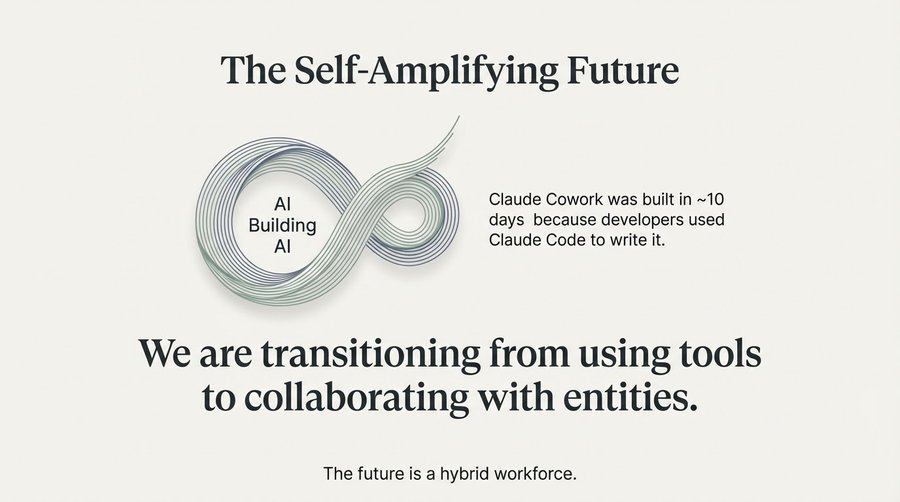 The Self-Amplifying Future

AI Building AI

Claude Cowork was built in ~10 days because developers used Claude Code to write it.

We are transitioning from using tools to collaborating with entities.

The future is a hybrid workforce.